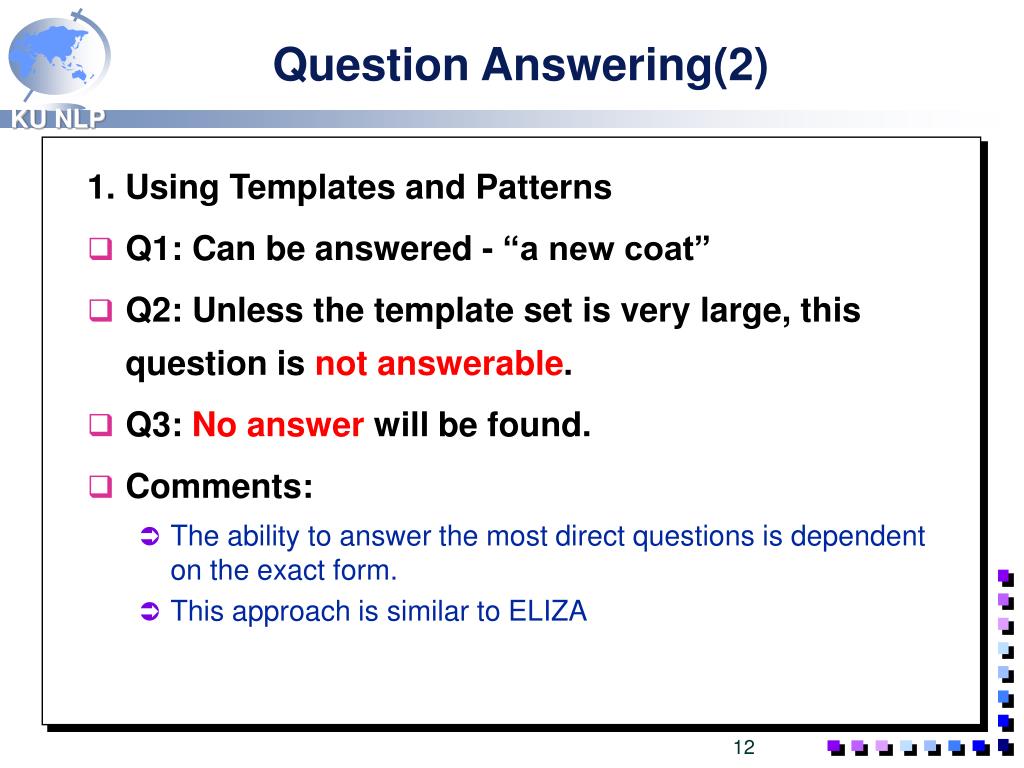 KU NLP

Question Answering(2)

1. Using Templates and Patterns

Q1: Can be answered - “a new coat”

Q2: Unless the template set is very large, this question is not answerable.

Q3: No answer will be found.

Comments:

The ability to answer the most direct questions is dependent on the exact form.

This approach is similar to ELIZA

12